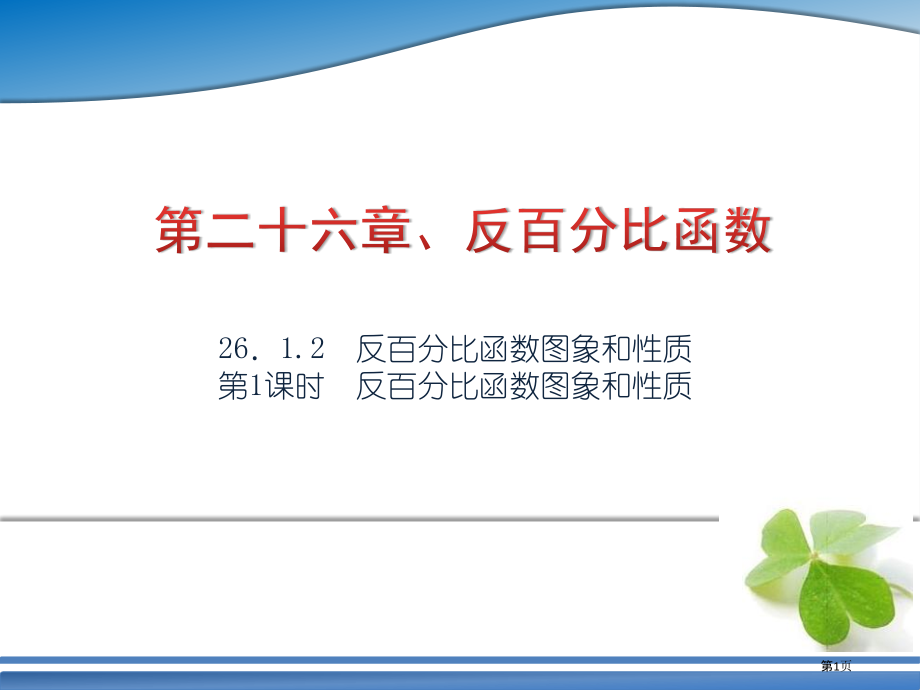 第二十六章、反百分比函数

26．1.2　反百分比函数图象和性质
第1课时　反百分比函数图象和性质

第1页